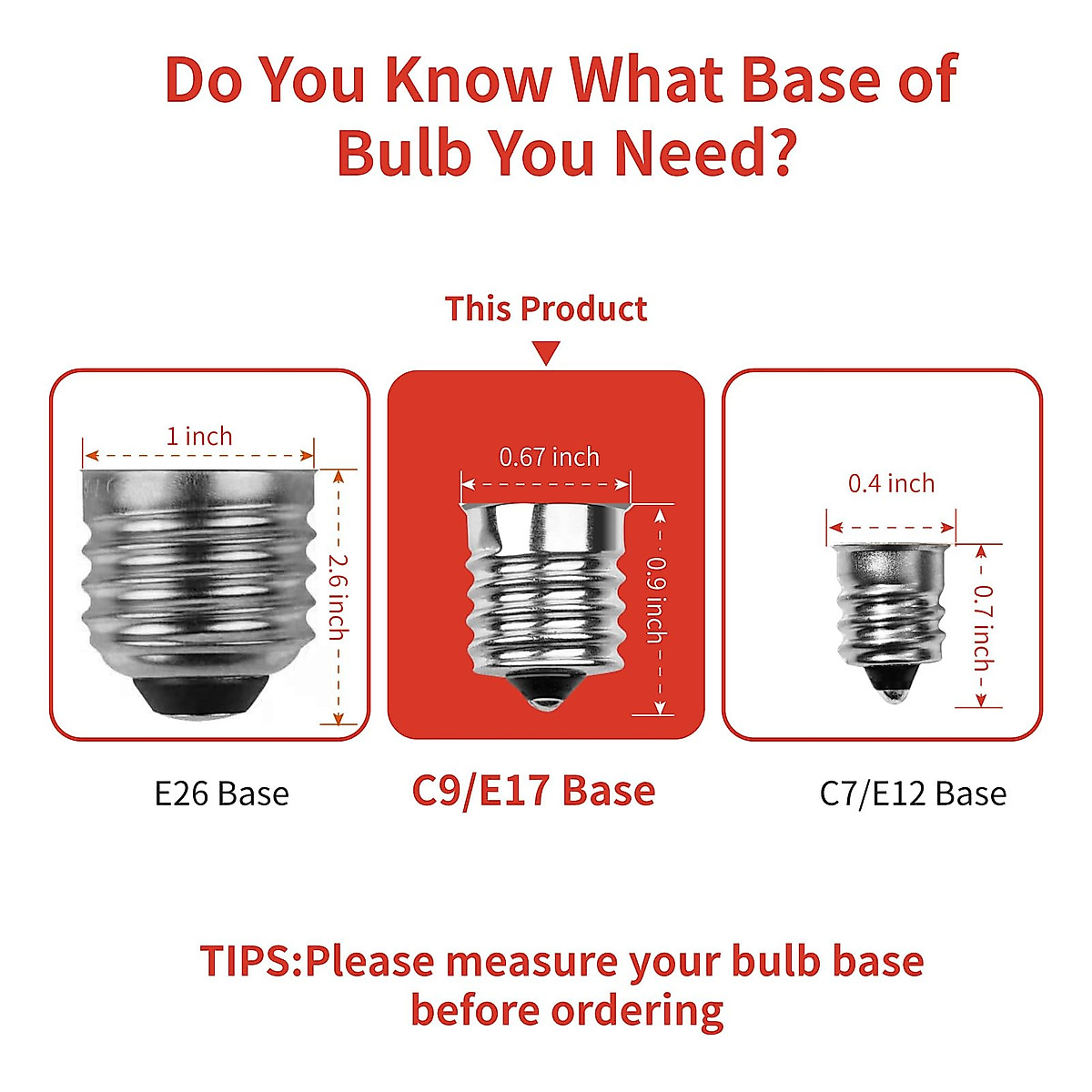 Do You Know What Base of Bulb You Need?

This Product

1 inch

2.6 inch

0.67 inch

0.9 inch

0.4 inch

0.7 inch

E26 Base

C9/E17 Base

C7/E12 Base

TIPS:Please measure your bulb base before ordering